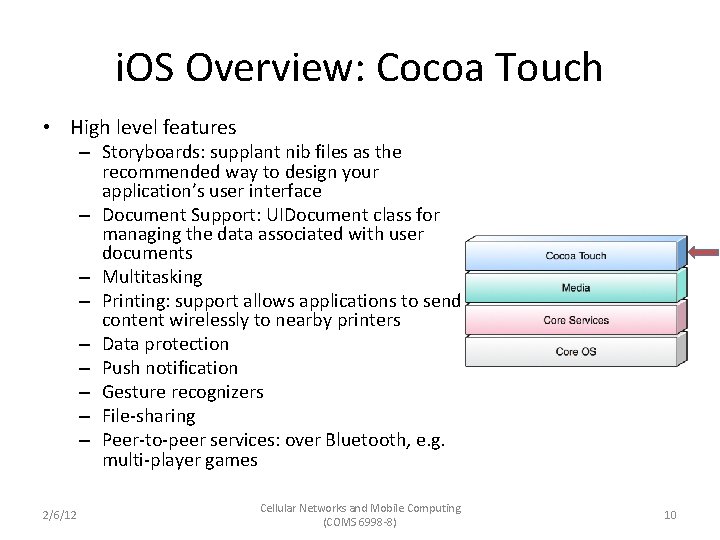 iOS Overview: Cocoa Touch

• High level features
– Storyboards: supplant nib files as the recommended way to design your application's user interface
– Document Support: UIDocument class for managing the data associated with user documents
– Multitasking
– Printing: support allows applications to send content wirelessly to nearby printers
– Data protection
– Push notification
– Gesture recognizers
– File-sharing
– Peer-to-peer services: over Bluetooth, e.g. multi-player games

Cocoa Touch
Media
Core Services
Core OS

2/6/12

Cellular Networks and Mobile Computing (COMS 6998-8)

10